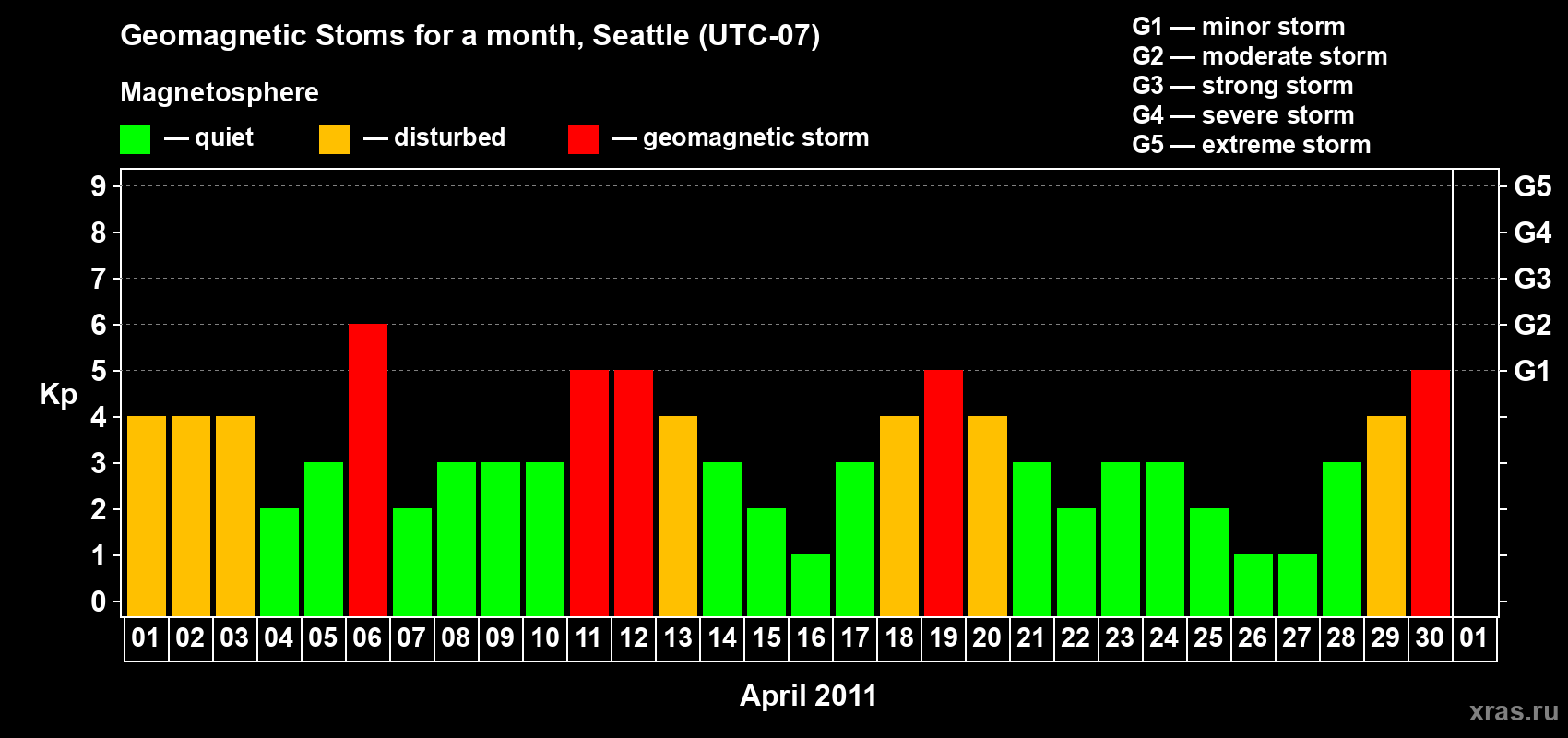 Geomagnetic Stoms for a month, Seattle (UTC-07)

Magnetosphere

— quiet — disturbed — geomagnetic storm

G1 — minor storm
G2 — moderate storm
G3 — strong storm
G4 — severe storm
G5 — extreme storm

Kp

9
8
7
6
5
4
3
2
1
0

G5
G4
G3
G2
G1

01 02 03 04 05 06 07 08 09 10 11 12 13 14 15 16 17 18 19 20 21 22 23 24 25 26 27 28 29 30 01

April 2011

xras.ru